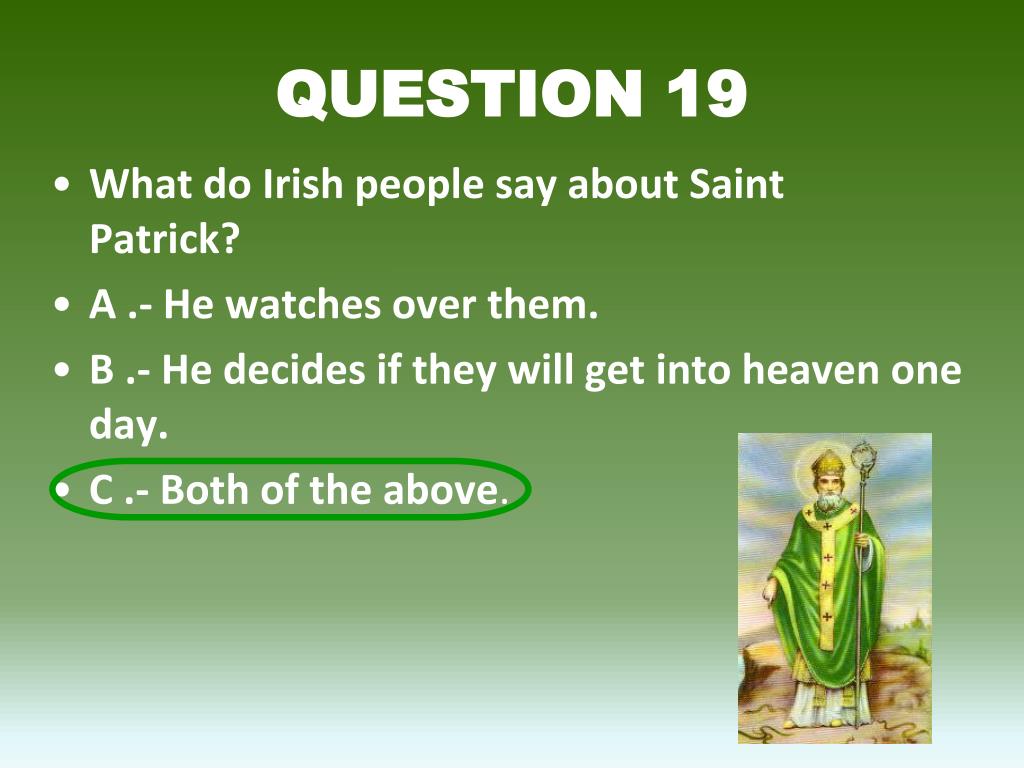 QUESTION 19

• What do Irish people say about Saint Patrick?
• A .- He watches over them.
• B .- He decides if they will get into heaven one day.
• C .- Both of the above.